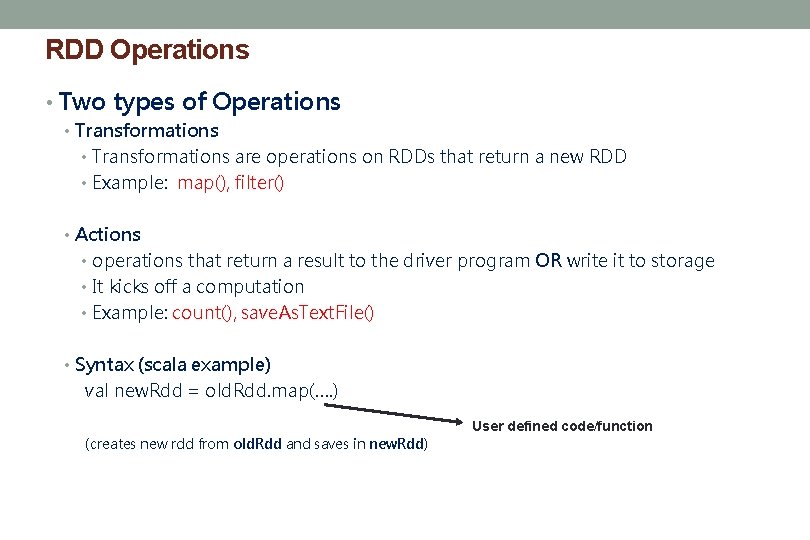 RDD Operations

• Two types of Operations

• Transformations

• Transformations are operations on RDDs that return a new RDD

• Example: map(), filter()

• Actions

• operations that return a result to the driver program OR write it to storage

• It kicks off a computation

• Example: count(), saveAsTextFile()

• Syntax (scala example)

val newRdd = oldRdd.map(....)

User defined code/function

(creates new rdd from oldRdd and saves in newRdd)